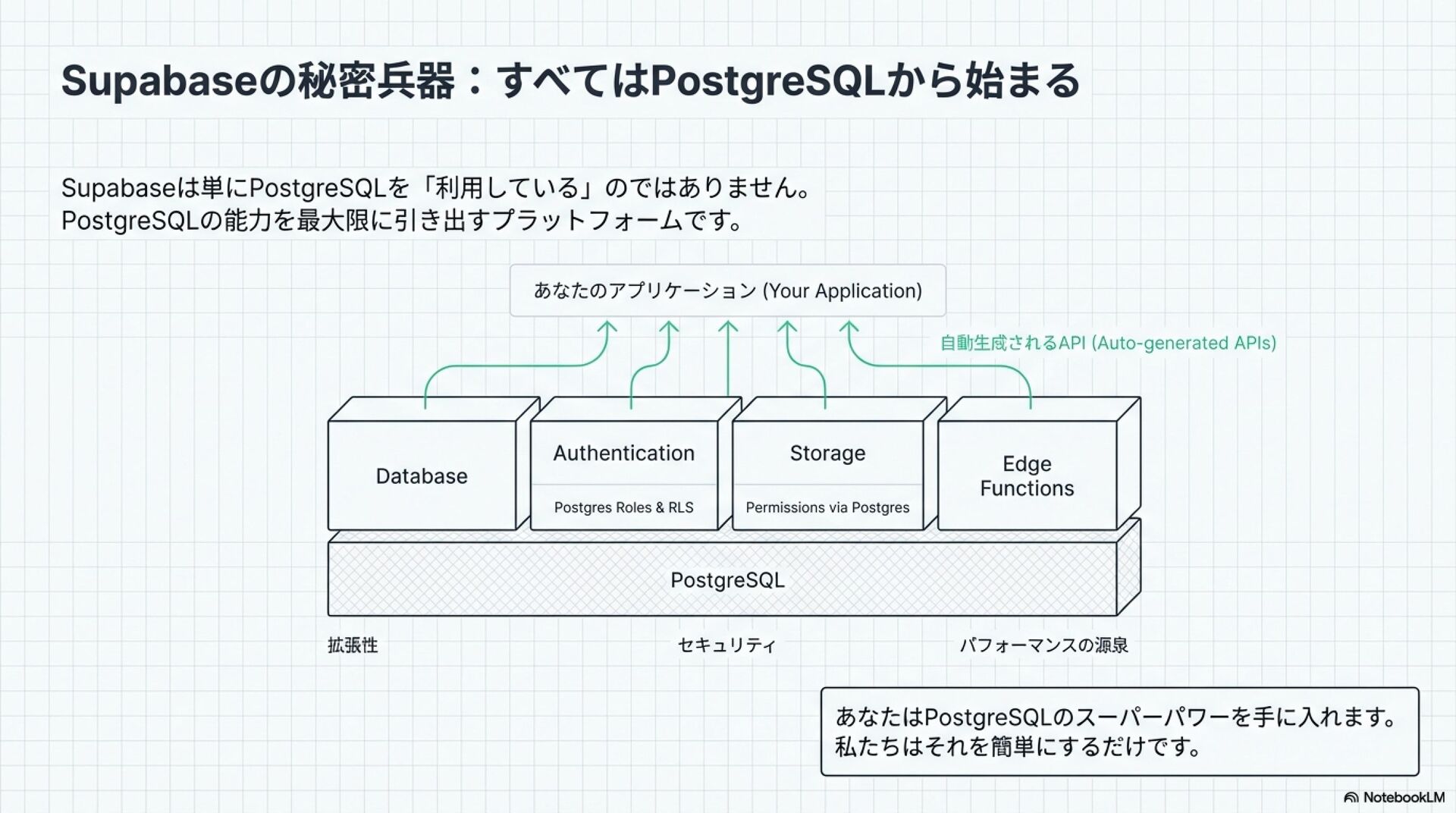 Supabaseの秘密兵器：すべてはPostgreSQLから始まる

Supabaseは単にPostgreSQLを「利用している」のではありません。
PostgreSQLの能力を最大限に引き出すプラットフォームです。

あなたのアプリケーション (Your Application)

自動生成されるAPI (Auto-generated APIs)

Database

Authentication

Postgres Roles & RLS

Storage

Permissions via Postgres

Edge Functions

PostgreSQL

拡張性

セキュリティ

パフォーマンスの源泉

あなたはPostgreSQLのスーパーパワーを手に入れます。
私たちはそれを簡単にするだけです。

NotebookLM